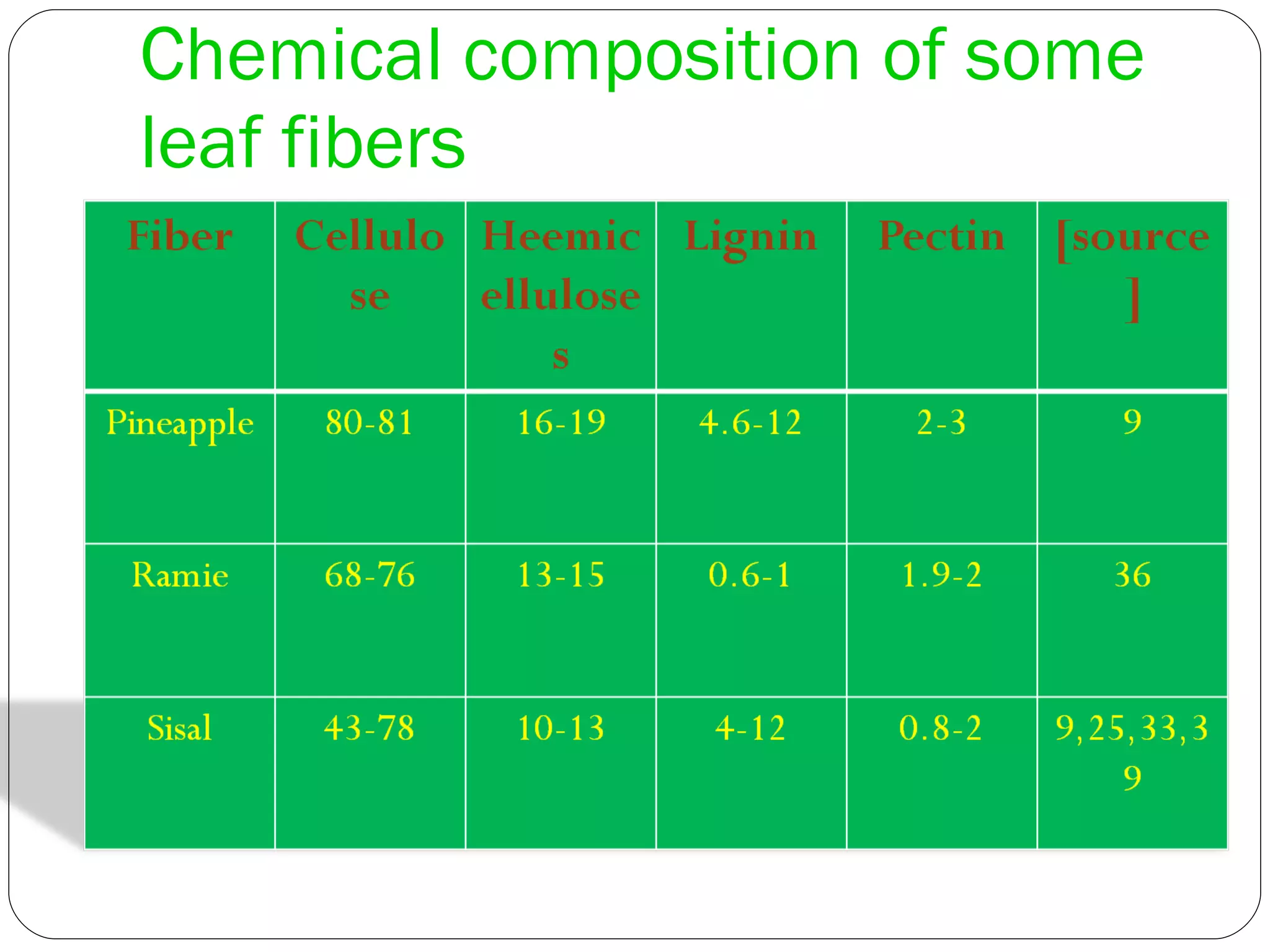 Chemical composition of some leaf fibers

| Fiber | Cellulose | Heemicelluloses | Lignin | Pectin | [source] |
|---|---|---|---|---|---|
| Pineapple | 80-81 | 16-19 | 4.6-12 | 2-3 | 9 |
| Ramie | 68-76 | 13-15 | 0.6-1 | 1.9-2 | 36 |
| Sisal | 43-78 | 10-13 | 4-12 | 0.8-2 | 9,25,33,39 |